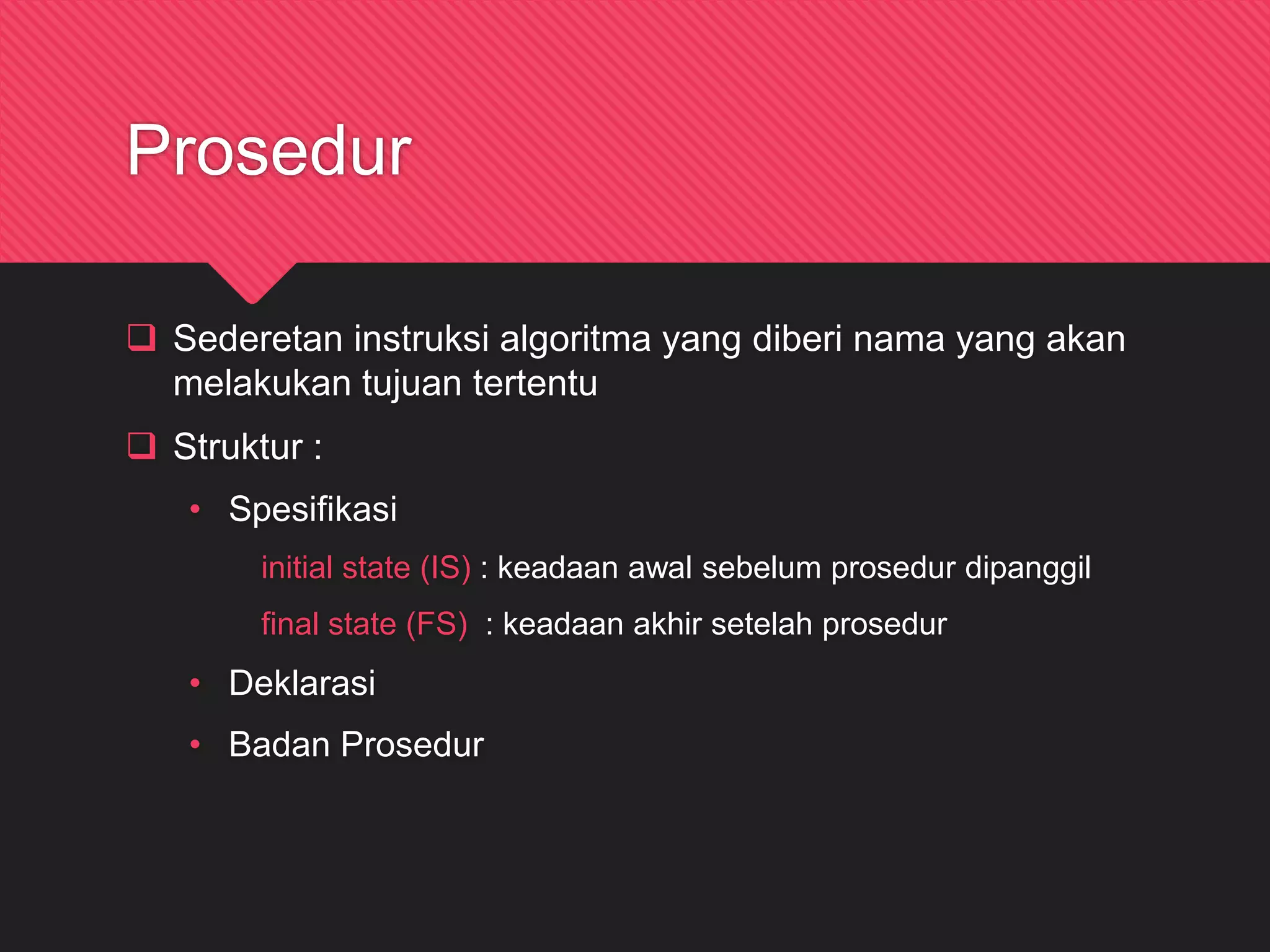 Prosedur

❑ Sederetan instruksi algoritma yang diberi nama yang akan melakukan tujuan tertentu

❑ Struktur :

• Spesifikasi

initial state (IS) : keadaan awal sebelum prosedur dipanggil

final state (FS) : keadaan akhir setelah prosedur

• Deklarasi

• Badan Prosedur